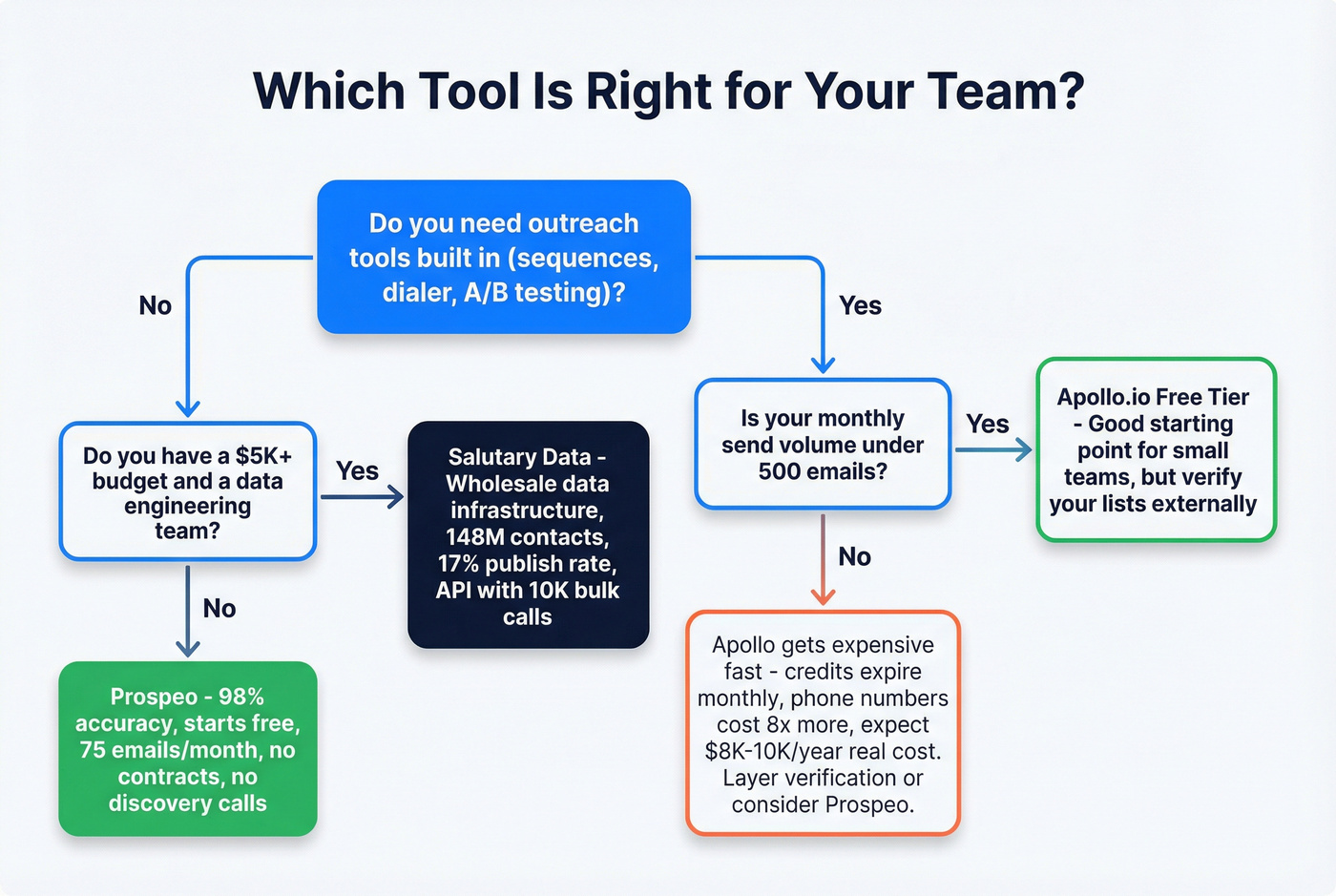 Which Tool Is Right for Your Team?

Do you need outreach tools built in (sequences, dialer, A/B testing)?

No

Yes

Do you have a $5K+ budget and a data engineering team?

Yes

Salutary Data - Wholesale data infrastructure, 148M contacts, 17% publish rate, API with 10K bulk calls

No

Prospeo - 98% accuracy, starts free, 75 emails/month, no contracts, no discovery calls

Is your monthly send volume under 500 emails?

Yes

Apollo.io Free Tier - Good starting point for small teams, but verify your lists externally

No

Apollo gets expensive fast - credits expire monthly, phone numbers cost 8x more, expect $8K-10K/year real cost. Layer verification or consider Prospeo.